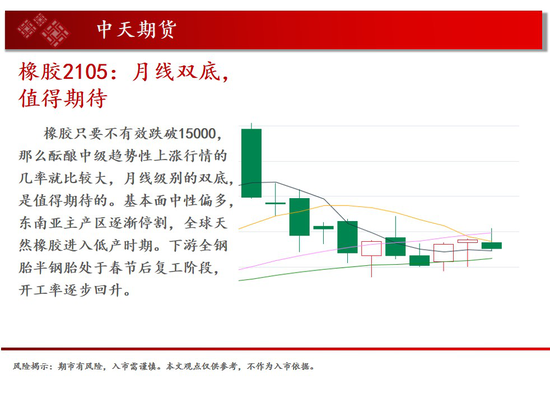 中天期货

橡胶2105：月线双底，值得期待

橡胶只要不有效跌破15000，那么酝酿中级趋势性上涨行情的几率就比较大，月线级别的双底，是值得期待的。基本面中性偏多，东南亚主产区逐渐停割，全球天然橡胶进入低产时期。下游全钢胎半钢胎处于春节后复工阶段，开工率逐步回升。

风险揭示：期市有风险，入市需谨慎。本文观点仅供参考，不作为入市依据。